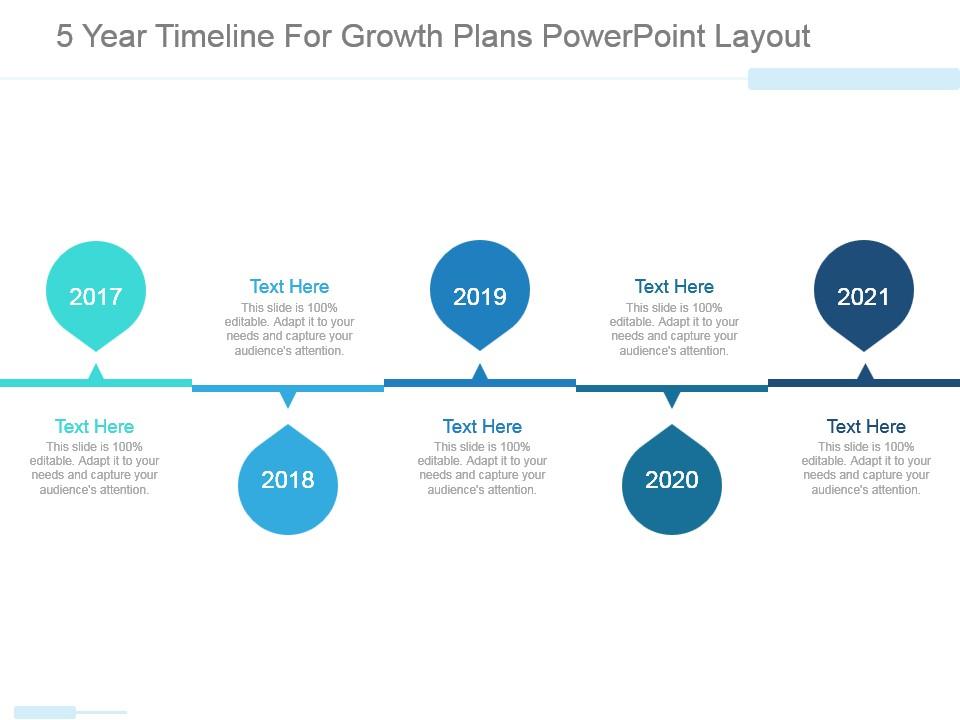 5 Year Timeline For Growth Plans PowerPoint Layout

2017

Text Here
This slide is 100% editable. Adapt it to your needs and capture your audience's attention.

Text Here
This slide is 100% editable. Adapt it to your needs and capture your audience's attention.

2018

2019

Text Here
This slide is 100% editable. Adapt it to your needs and capture your audience's attention.

Text Here
This slide is 100% editable. Adapt it to your needs and capture your audience's attention.

2020

2021

Text Here
This slide is 100% editable. Adapt it to your needs and capture your audience's attention.